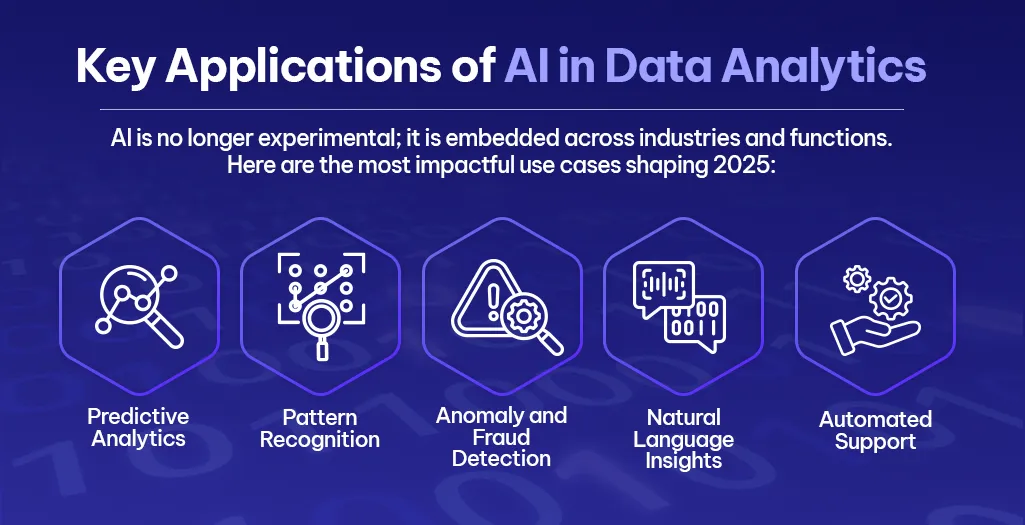 Key Applications of AI in Data Analytics

AI is no longer experimental; it is embedded across industries and functions. Here are the most impactful use cases shaping 2025:

Predictive Analytics

Pattern Recognition

Anomaly and Fraud Detection

Natural Language Insights

Automated Support